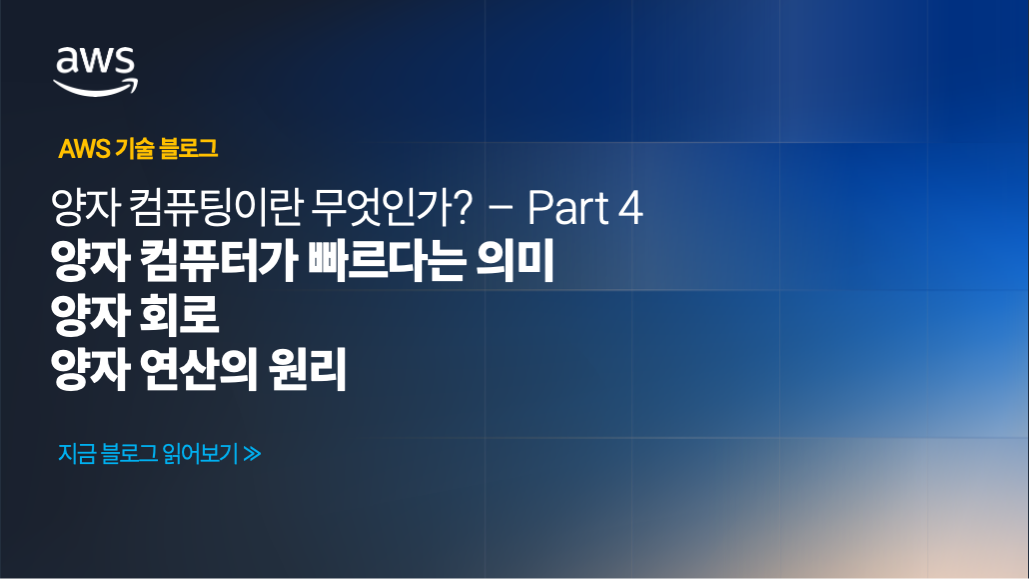 aws

AWS 기술 블로그

양자 컴퓨팅이란 무엇인가? – Part 4
양자 컴퓨터가 빠르다는 의미
양자 회로
양자 연산의 원리

지금 블로그 읽어보기 ≫